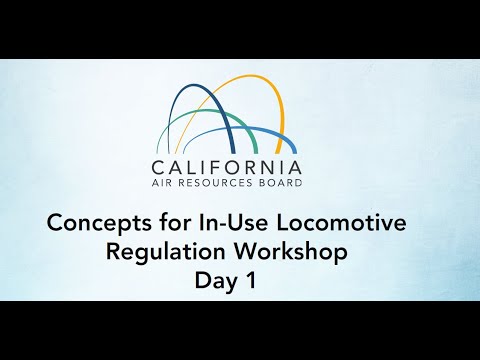 CALIFORNIA
AIR RESOURCES BOARD

Concepts for In-Use Locomotive Regulation Workshop
Day 1